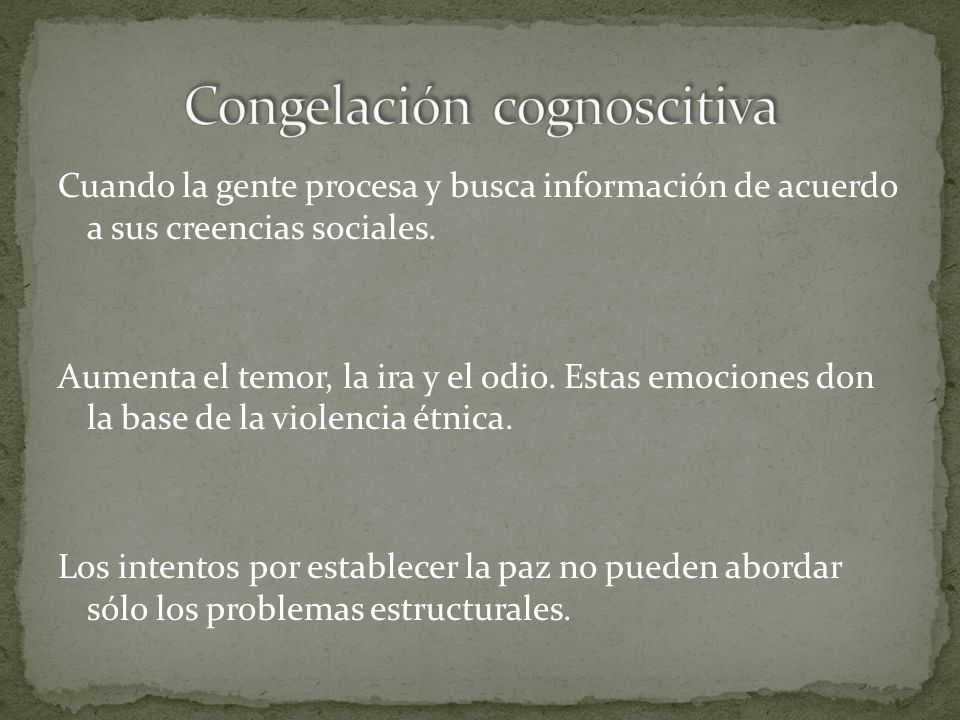 Congelación cognoscitiva

Cuando la gente procesa y busca información de acuerdo a sus creencias sociales.

Aumenta el temor, la ira y el odio. Estas emociones don la base de la violencia étnica.

Los intentos por establecer la paz no pueden abordar sólo los problemas estructurales.